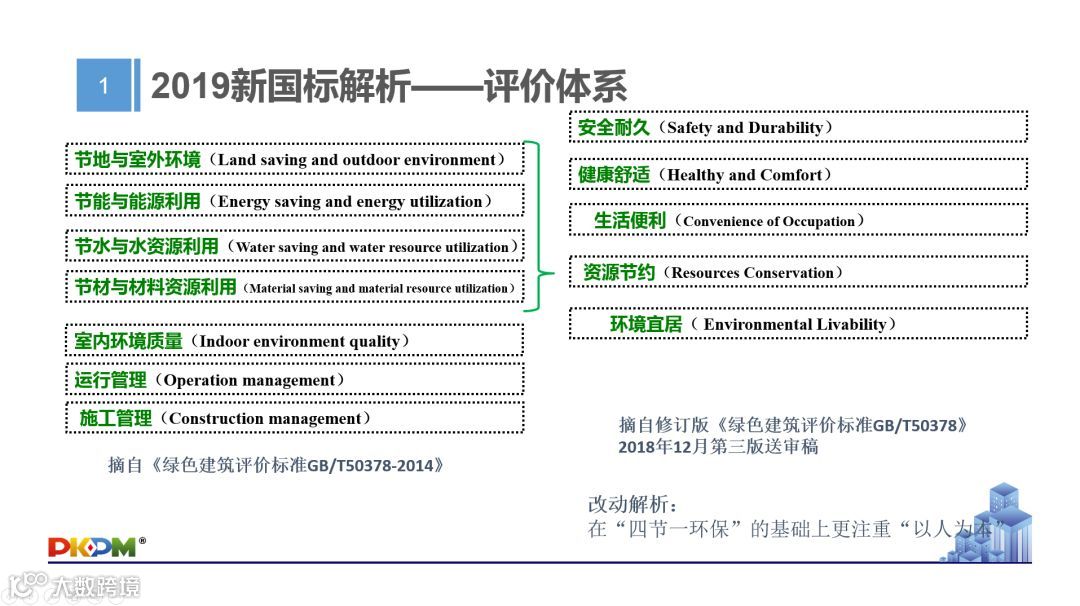 1

2019新国标解析——评价体系

节地与室外环境（Land saving and outdoor environment）

节能与能源利用（Energy saving and energy utilization）

节水与水资源利用（Water saving and water resource utilization）

节材与材料资源利用（Material saving and material resource utilization）

室内环境质量（Indoor environment quality）

运行管理（Operation management）

施工管理（Construction management）

摘自《绿色建筑评价标准GB/T50378-2014》

安全耐久（Safety and Durability）

健康舒适（Healthy and Comfort）

生活便利（Convenience of Occupation）

资源节约（Resources Conservation）

环境宜居（ Environmental Livability）

摘自修订版《绿色建筑评价标准GB/T50378》
2018年12月第三版送审稿

改动解析：
在“四节一环保”的基础上更注重“以人为本”

PKPM®

大数跨境